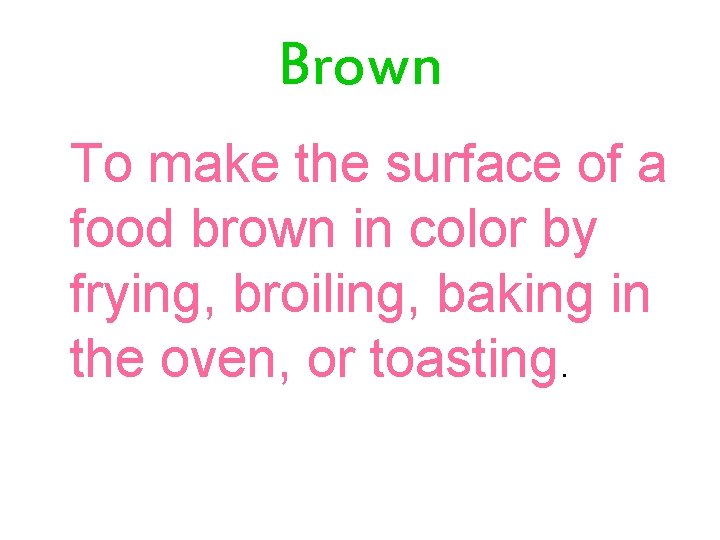 Brown

To make the surface of a food brown in color by frying, broiling, baking in the oven, or toasting.